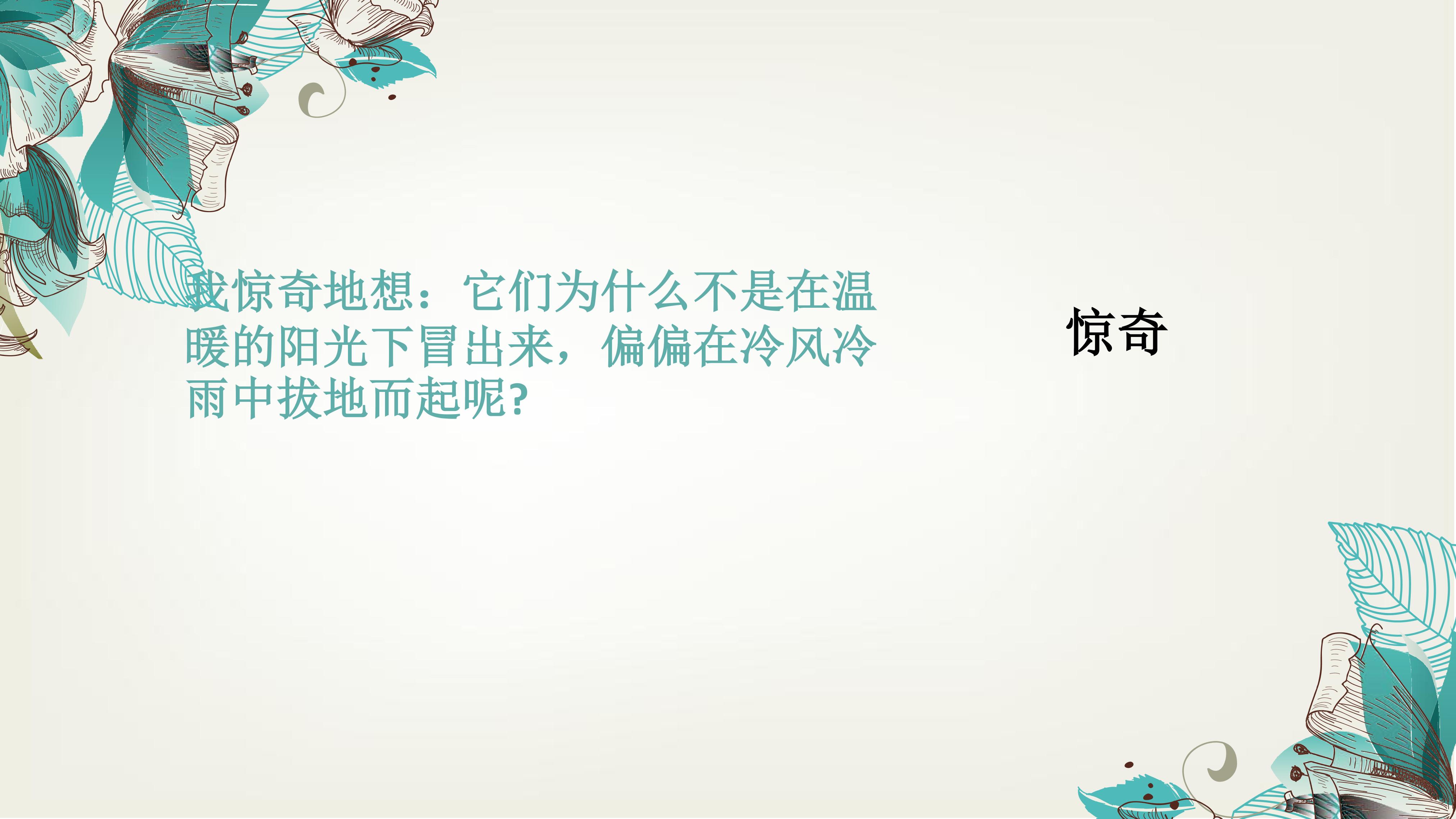 我惊奇地想：它们为什么不是在温暖的阳光下冒出来，偏偏在冷风冷雨中拔地而起呢?

惊奇